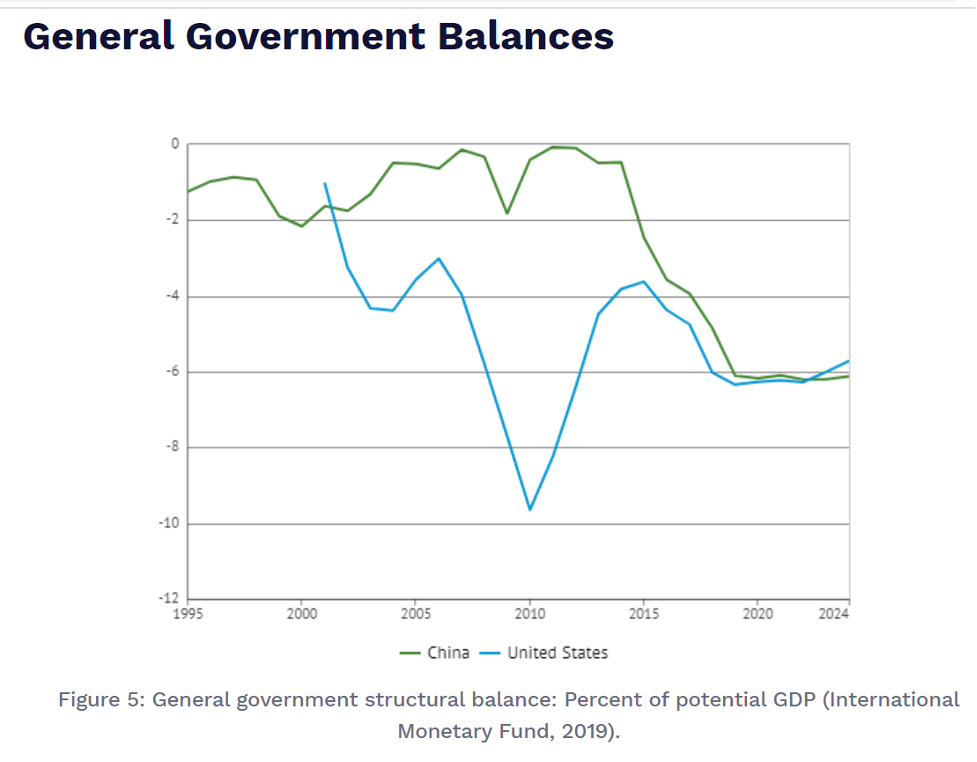 General Government Balances

0
-2
-4
-6
-8
-10
-12
1995
2000
2005
2010
2015
2020
2024

China
United States

Figure 5: General government structural balance: Percent of potential GDP (International Monetary Fund, 2019).